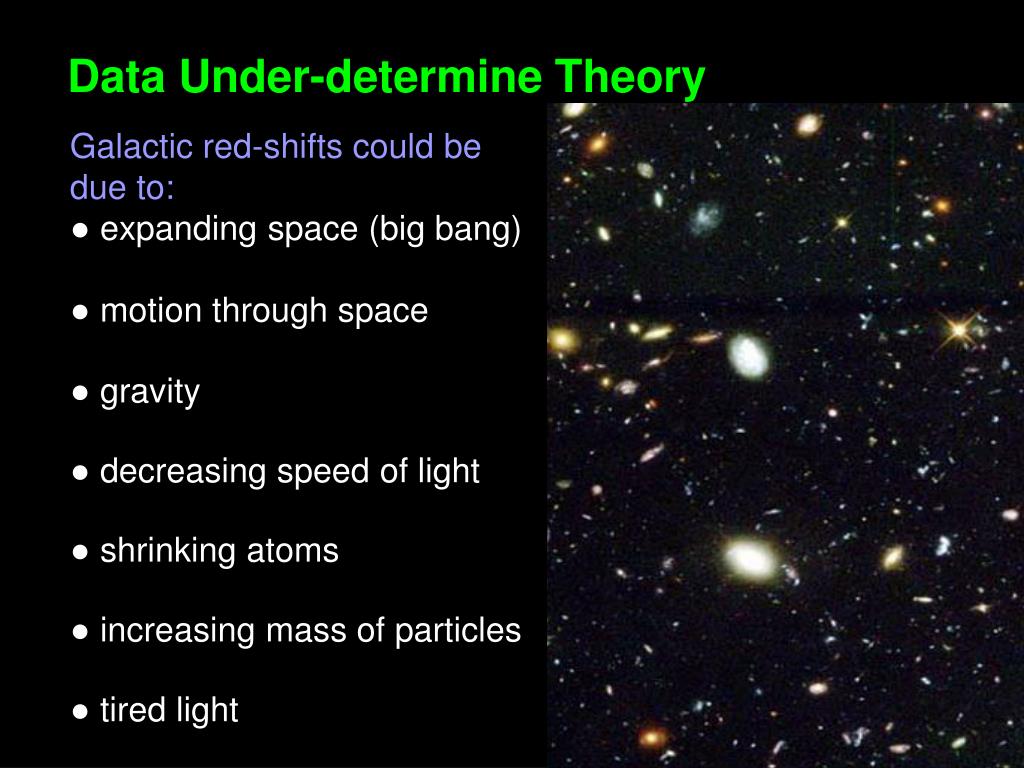 Data Under-determine Theory

Galactic red-shifts could be due to:

● expanding space (big bang)

● motion through space

● gravity

● decreasing speed of light

● shrinking atoms

● increasing mass of particles

● tired light